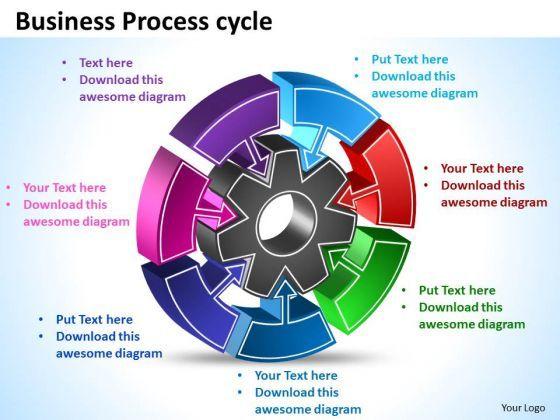 Business Process cycle

• Text here
• Download this awesome diagram

• Put Text here
• Download this awesome diagram

• Your Text here
• Download this awesome diagram

• Your Text here
• Download this awesome diagram

• Put Text here
• Download this awesome diagram

• Put Text here
• Download this awesome diagram

• Your Text here
• Download this awesome diagram

Your Logo